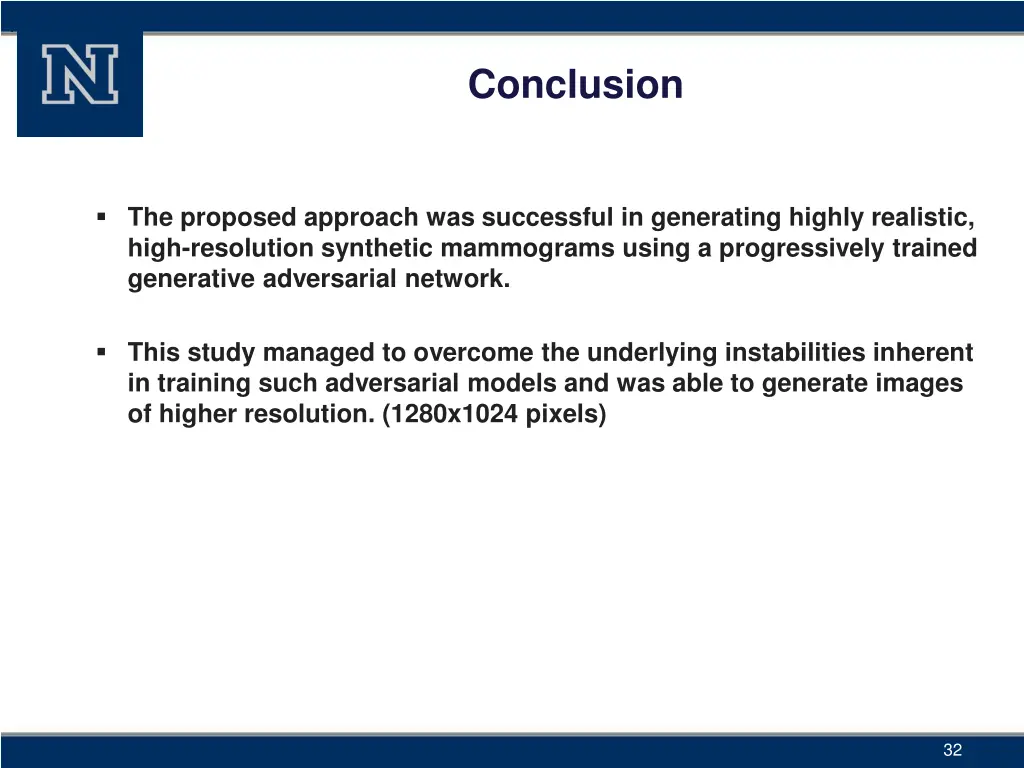 N

Conclusion

▪ The proposed approach was successful in generating highly realistic, high-resolution synthetic mammograms using a progressively trained generative adversarial network.

▪ This study managed to overcome the underlying instabilities inherent in training such adversarial models and was able to generate images of higher resolution. (1280x1024 pixels)

32